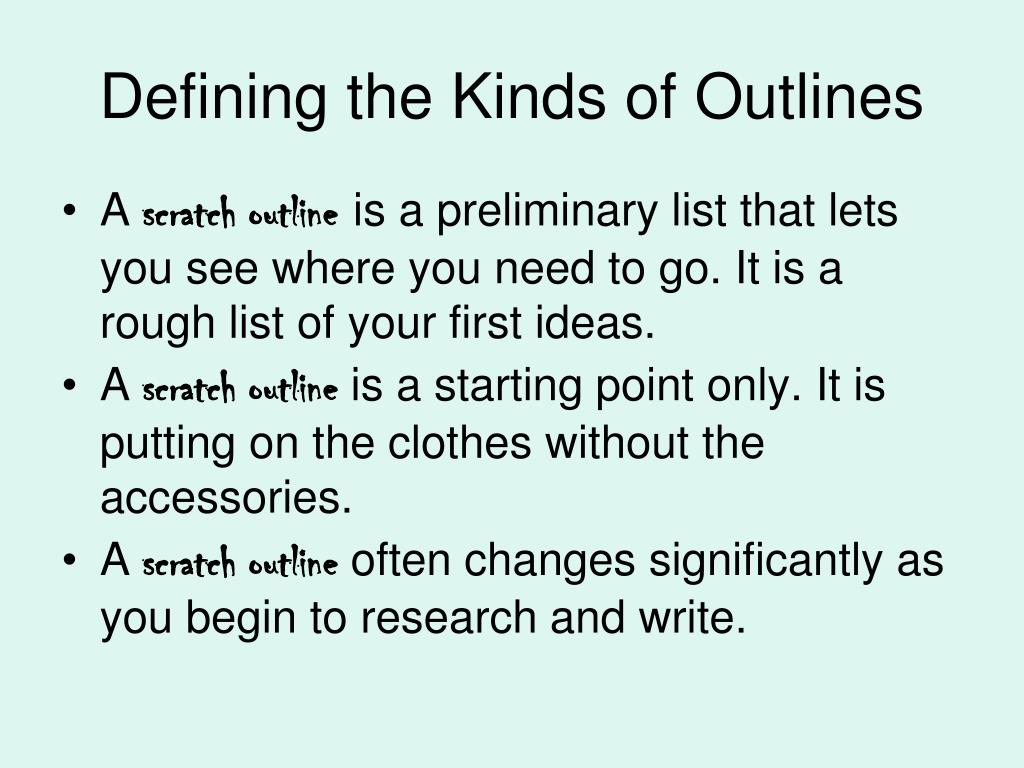 Defining the Kinds of Outlines

• A scratch outline is a preliminary list that lets you see where you need to go. It is a rough list of your first ideas.
• A scratch outline is a starting point only. It is putting on the clothes without the accessories.
• A scratch outline often changes significantly as you begin to research and write.